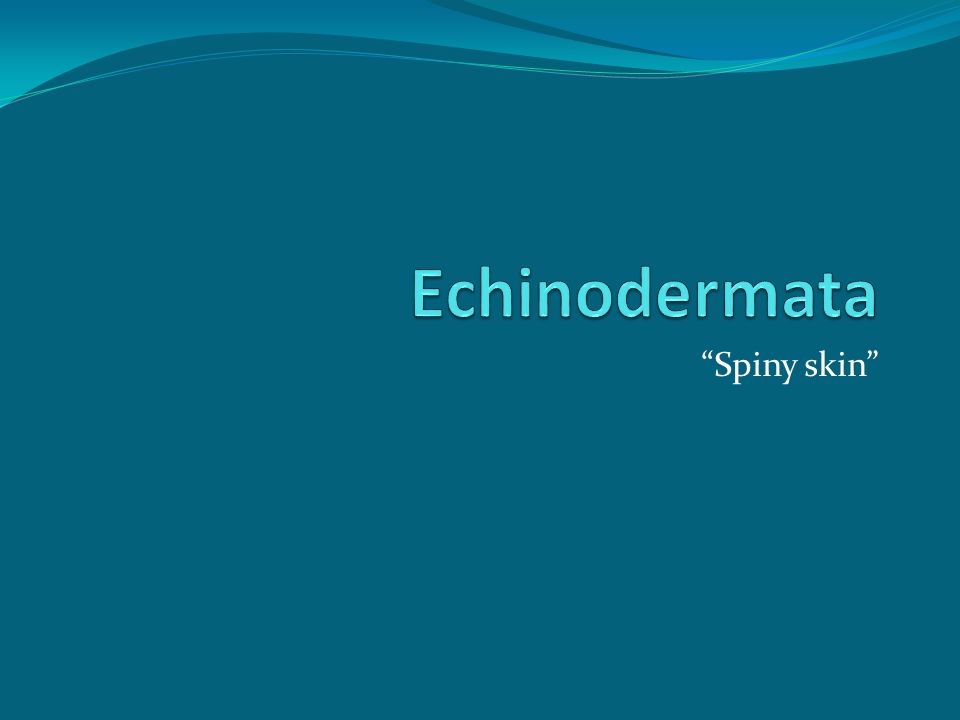 Echinodermata

“Spiny skin”